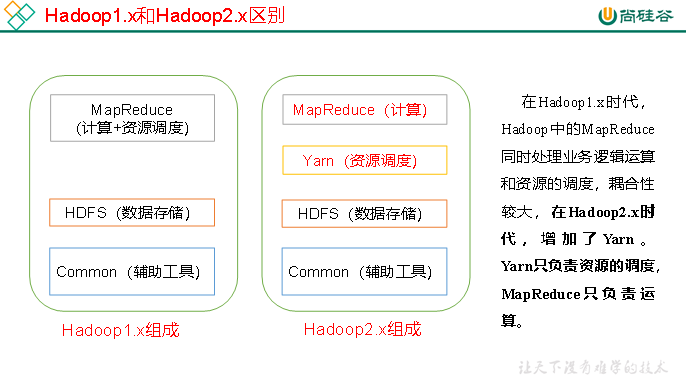 Hadoop1.x和Hadoop2.x区别

尚硅谷

MapReduce
(计算+资源调度)

HDFS（数据存储）

Common（辅助工具）

Hadoop1.x组成

MapReduce（计算）

Yarn（资源调度）

HDFS（数据存储）

Common（辅助工具）

Hadoop2.x组成

在Hadoop1.x时代，Hadoop中的MapReduce同时处理业务逻辑运算和资源的调度，耦合性较大，在Hadoop2.x时代，增加了Yarn。Yarn只负责资源的调度，MapReduce只负责运算。

让天下没有难学的技术